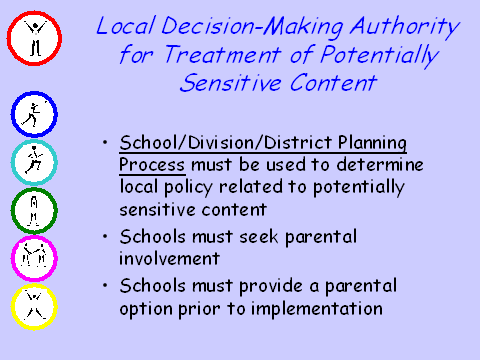 Local Decision-Making Authority for Treatment of Potentially Sensitive Content

• School/Division/District Planning Process must be used to determine local policy related to potentially sensitive content
• Schools must seek parental involvement
• Schools must provide a parental option prior to implementation